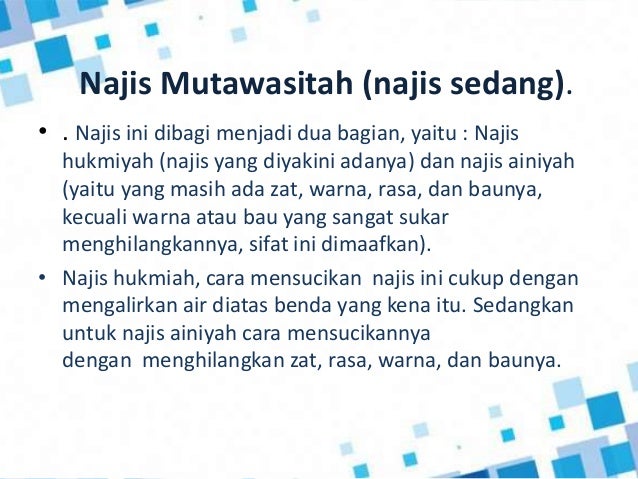 Najis Mutawasitah (najis sedang).

• . Najis ini dibagi menjadi dua bagian, yaitu : Najis hukmiyah (najis yang diyakini adanya) dan najis ainiyah (yaitu yang masih ada zat, warna, rasa, dan baunya, kecuali warna atau bau yang sangat sukar menghilangkannya, sifat ini dimaafkan).

• Najis hukmiah, cara mensucikan najis ini cukup dengan mengalirkan air diatas benda yang kena itu. Sedangkan untuk najis ainiyah cara mensucikannya dengan menghilangkan zat, rasa, warna, dan baunya.